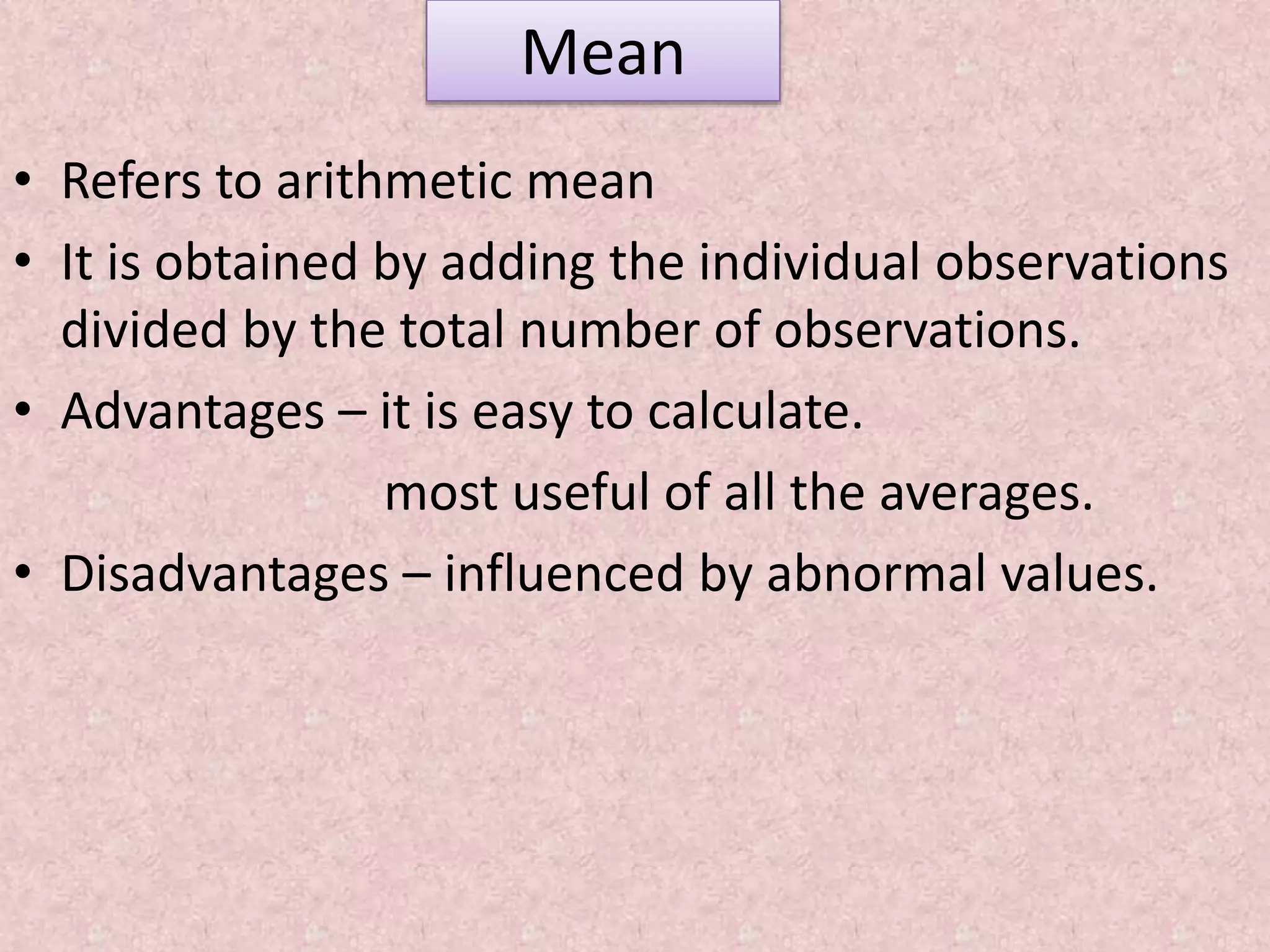 Mean

• Refers to arithmetic mean
• It is obtained by adding the individual observations divided by the total number of observations.
• Advantages – it is easy to calculate.
most useful of all the averages.
• Disadvantages – influenced by abnormal values.